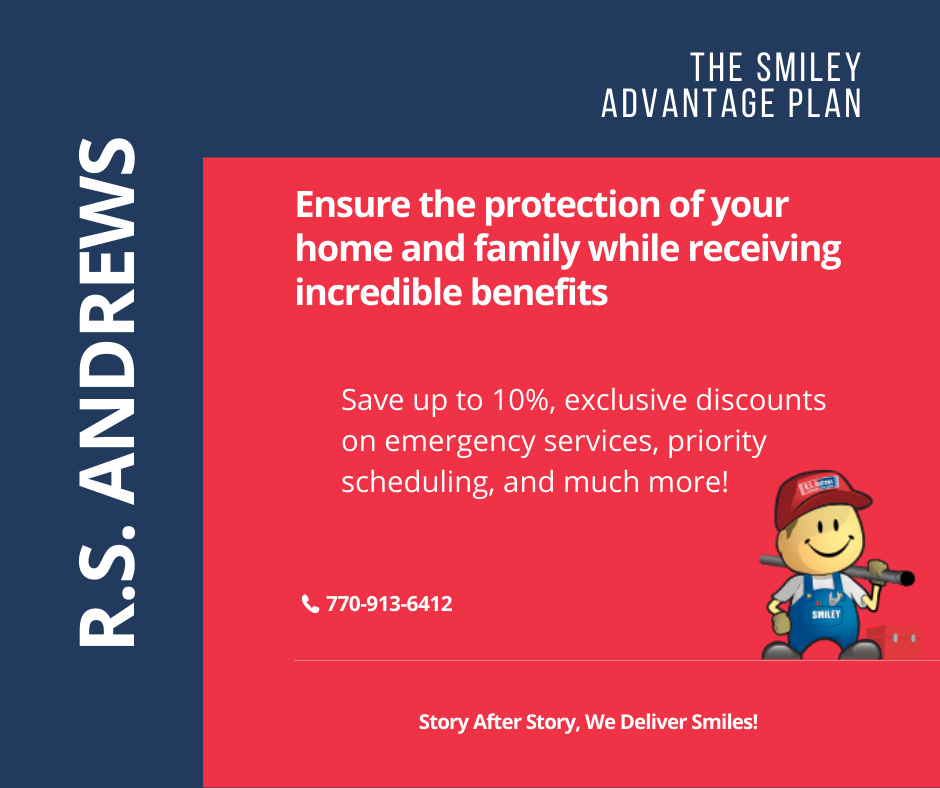 R.S. ANDREWS

THE SMILEY ADVANTAGE PLAN

Ensure the protection of your home and family while receiving incredible benefits

Save up to 10%, exclusive discounts on emergency services, priority scheduling, and much more!

770-913-6412

SMILEY

Story After Story, We Deliver Smiles!